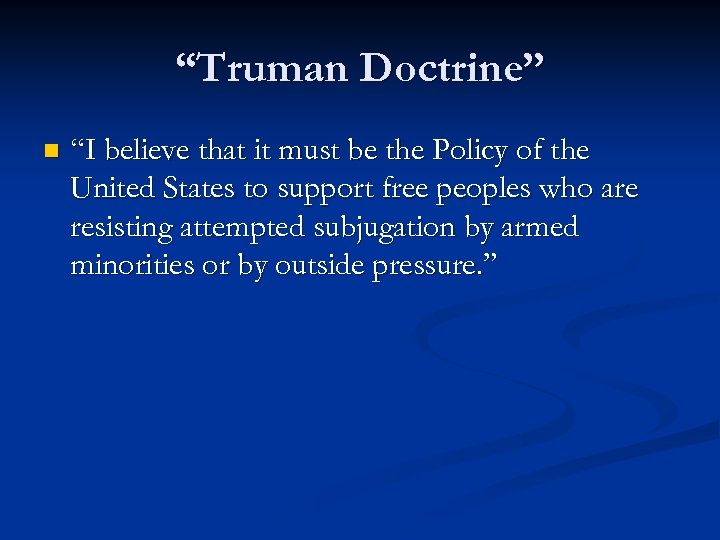 “Truman Doctrine”

“I believe that it must be the Policy of the United States to support free peoples who are resisting attempted subjugation by armed minorities or by outside pressure.”